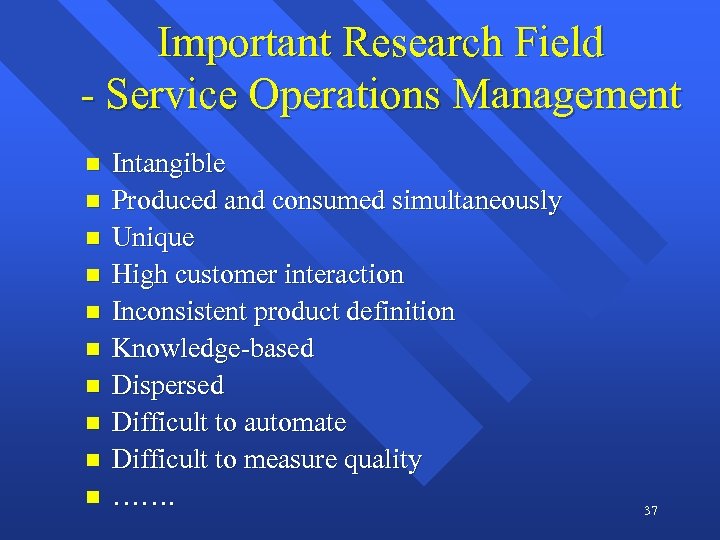 Important Research Field
- Service Operations Management

- Intangible
- Produced and consumed simultaneously
- Unique
- High customer interaction
- Inconsistent product definition
- Knowledge-based
- Dispersed
- Difficult to automate
- Difficult to measure quality
- …….

37